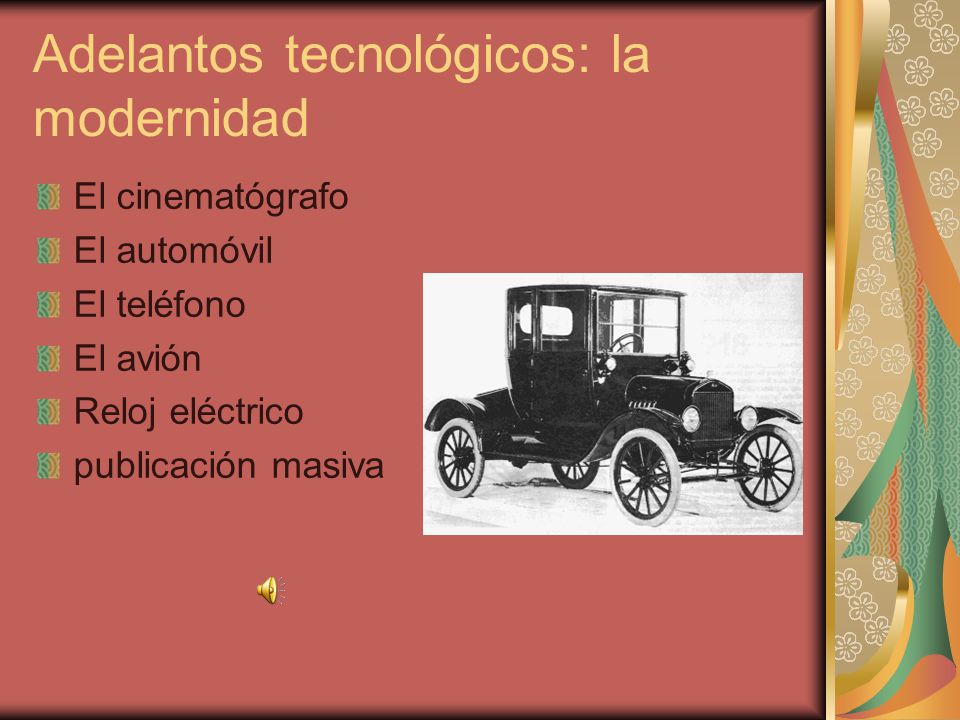 Adelantos tecnológicos: la modernidad

El cinematógrafo
El automóvil
El teléfono
El avión
Reloj eléctrico
publicación masiva